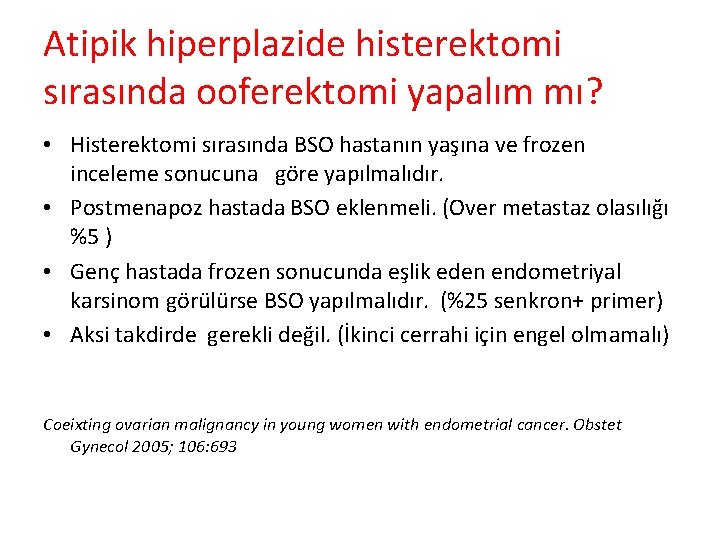 Atipik hiperplazide histerektomi sırasında ooferektomi yapalım mı?

• Histerektomi sırasında BSO hastanın yaşına ve frozen inceleme sonucuna göre yapılmalıdır.
• Postmenapoz hastada BSO eklenmeli. (Over metastaz olasılığı %5 )
• Genç hastada frozen sonucunda eşlik eden endometriyal karsinom görülürse BSO yapılmalıdır. (%25 senkron+ primer)
• Aksi takdirde gerekli değil. (İkinci cerrahi için engel olmamalı)

Coeixting ovarian malignancy in young women with endometrial cancer. Obstet Gynecol 2005; 106:693